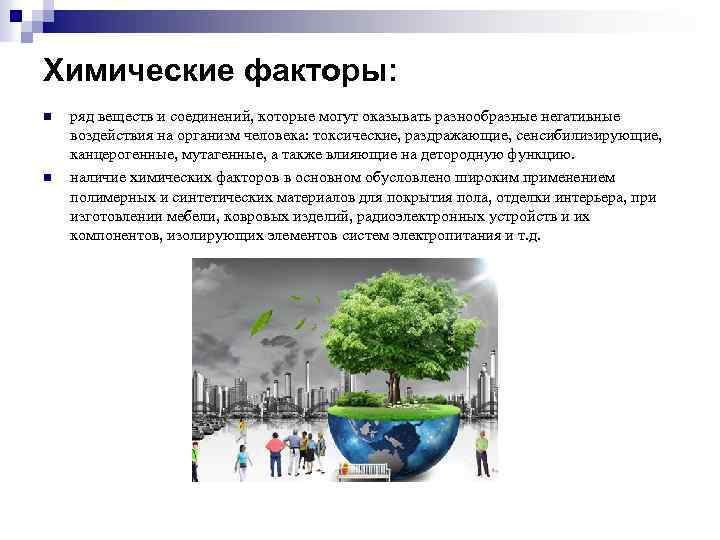 Химические факторы:

ряд веществ и соединений, которые могут оказывать разнообразные негативные воздействия на организм человека: токсические, раздражающие, сенсибилизирующие, канцерогенные, мутагенные, а также влияющие на детородную функцию.

наличие химических факторов в основном обусловлено широким применением полимерных и синтетических материалов для покрытия пола, отделки интерьера, при изготовлении мебели, ковровых изделий, радиоэлектронных устройств и их компонентов, изолирующих элементов систем электропитания и т.д.